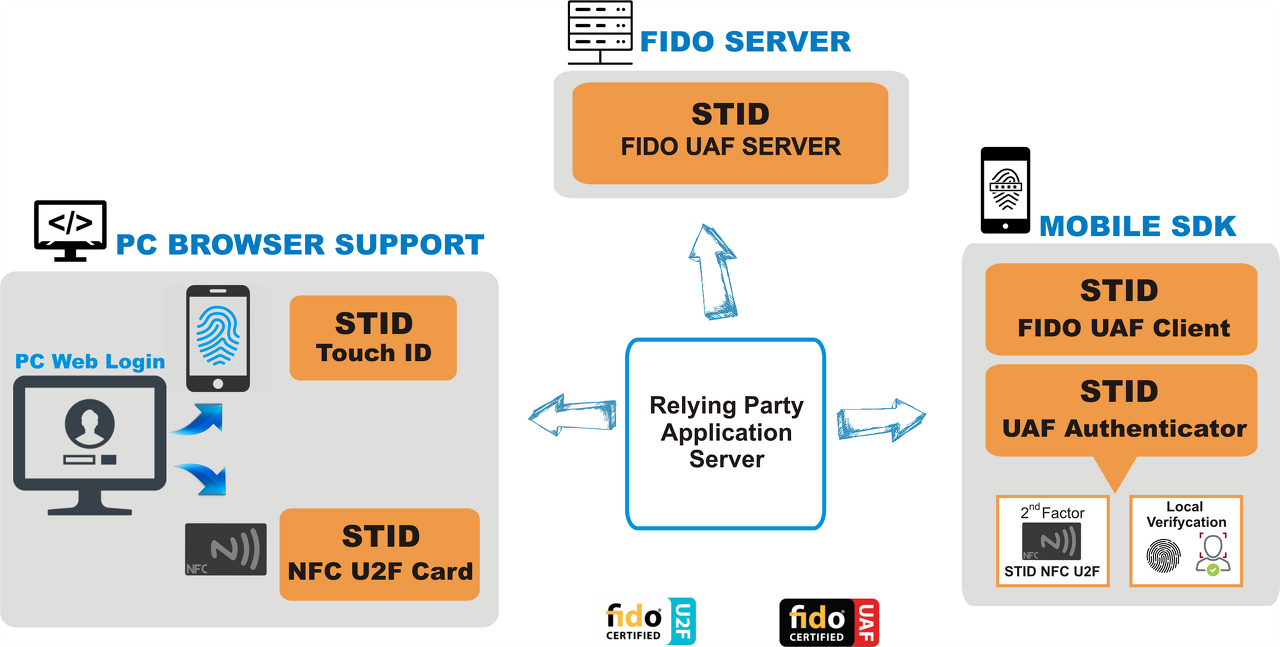 FIDO SERVER

STID
FIDO UAF SERVER

</>
PC BROWSER SUPPORT

PC Web Login

STID
Touch ID

NFC

STID
NFC U2F Card

Relying Party Application Server

MOBILE SDK

STID
FIDO UAF Client

STID
UAF Authenticator

$2^{nd}$ Factor
NFC
STID NFC U2F

Local Verifycation

fido CERTIFIED U2F

fido CERTIFIED UAF